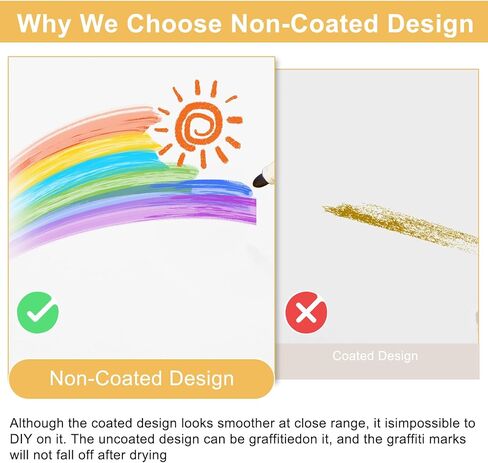 Why We Choose Non-Coated Design

Non-Coated Design

Coated Design

Although the coated design looks smoother at close range, it isimpossible to DIY on it. The uncoated design can be graffitiedon it, and the graffiti marks will not fall off after drying